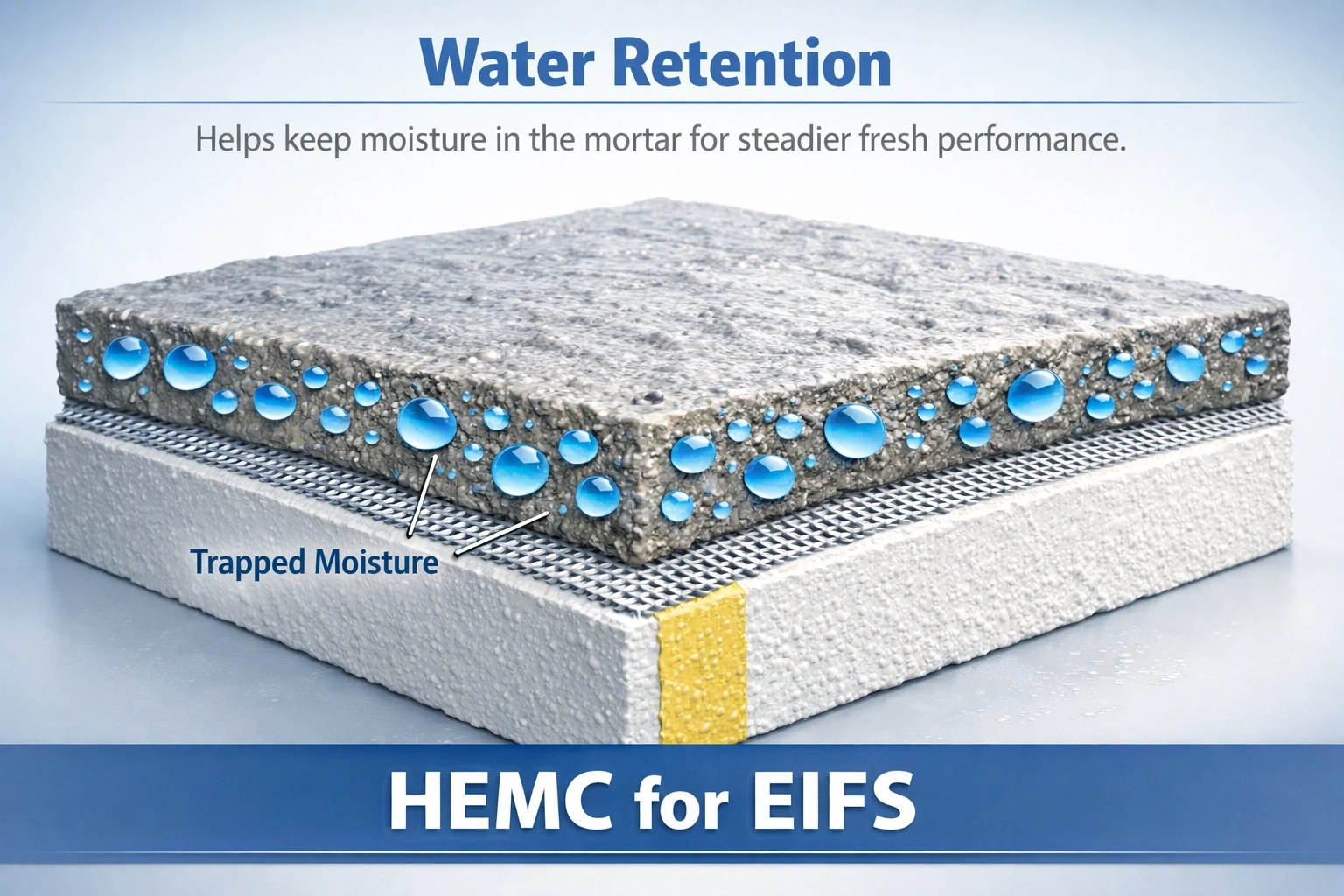 Water Retention

Helps keep moisture in the mortar for steadier fresh performance.

Trapped Moisture

HEMC for EIFS